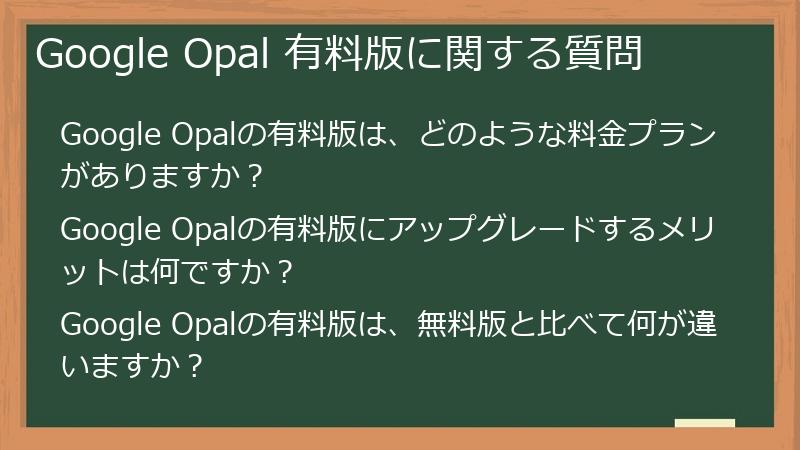 Google Opal 有料版に関する質問

Google Opalの有料版は、どのような料金プランがありますか？

Google Opalの有料版にアップグレードするメリットは何ですか？

Google Opalの有料版は、無料版と比べて何が違いますか？